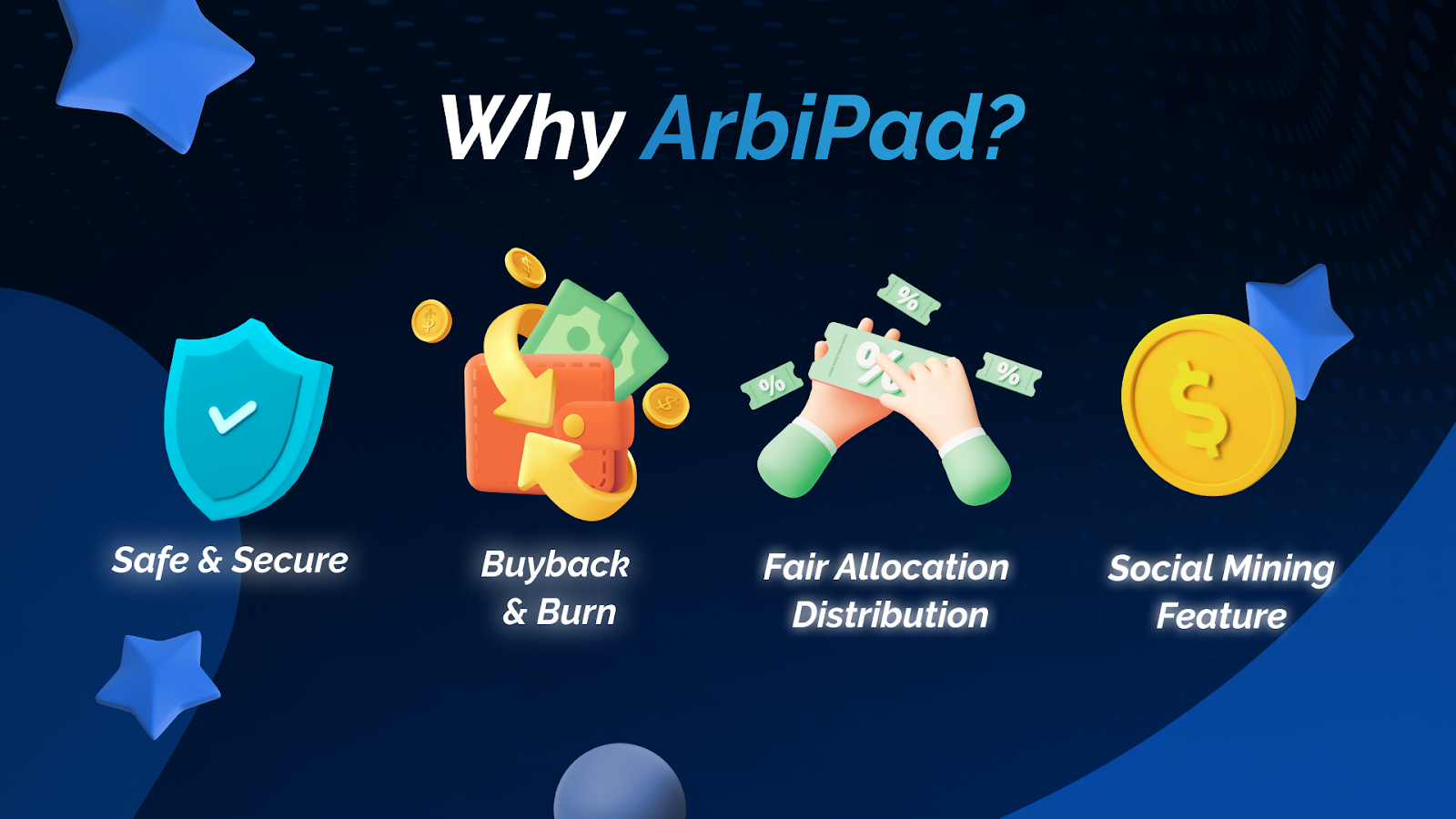 Why ArbiPad?

Safe & Secure

Buyback & Burn

Fair Allocation Distribution

Social Mining Feature